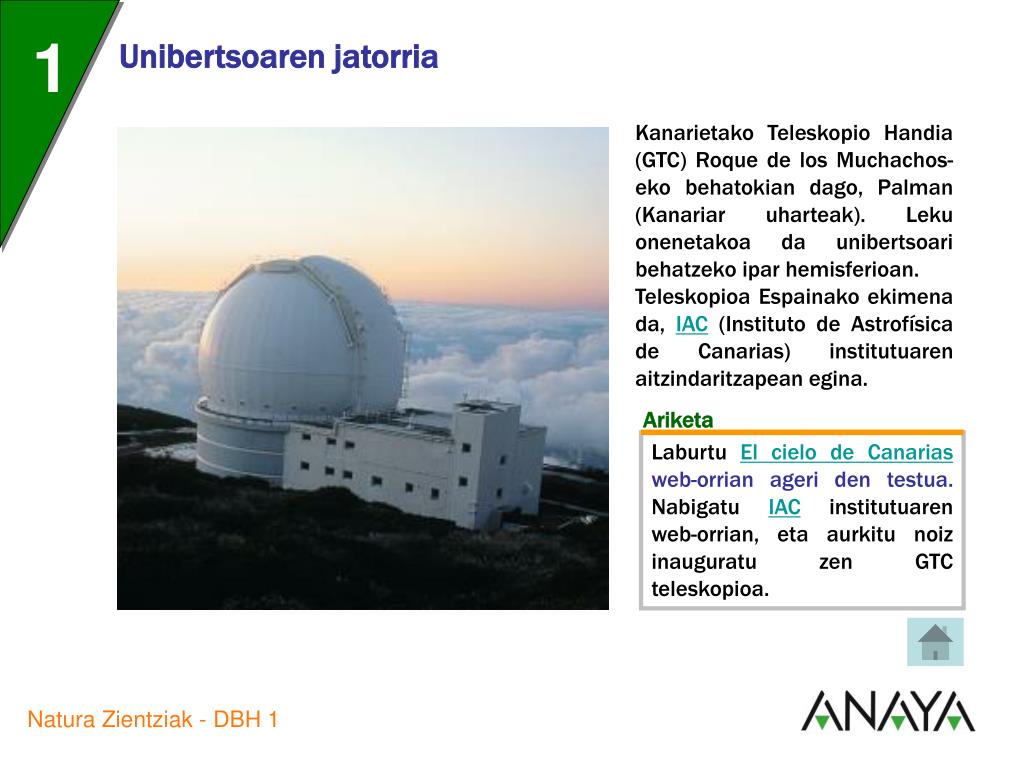 1

Unibertsoaren jatorria

Kanarietako Teleskopio Handia (GTC) Roque de los Muchachos-eko behatokian dago, Palman (Kanariar uharteak). Leku onenetakoa da unibertsoari behatzeko ipar hemisferioan.

Teleskopioa Espainako ekimena da, IAC (Instituto de Astrofísica de Canarias) institutuaren aitzindaritzapean egina.

Ariketa

Laburtu El cielo de Canarias web-orrian ageri den testua. Nabigatu IAC institutuaren web-orrian, eta aurkitu noiz inauguratu zen GTC teleskopioa.

Natura Zientziak - DBH 1

ANAYA